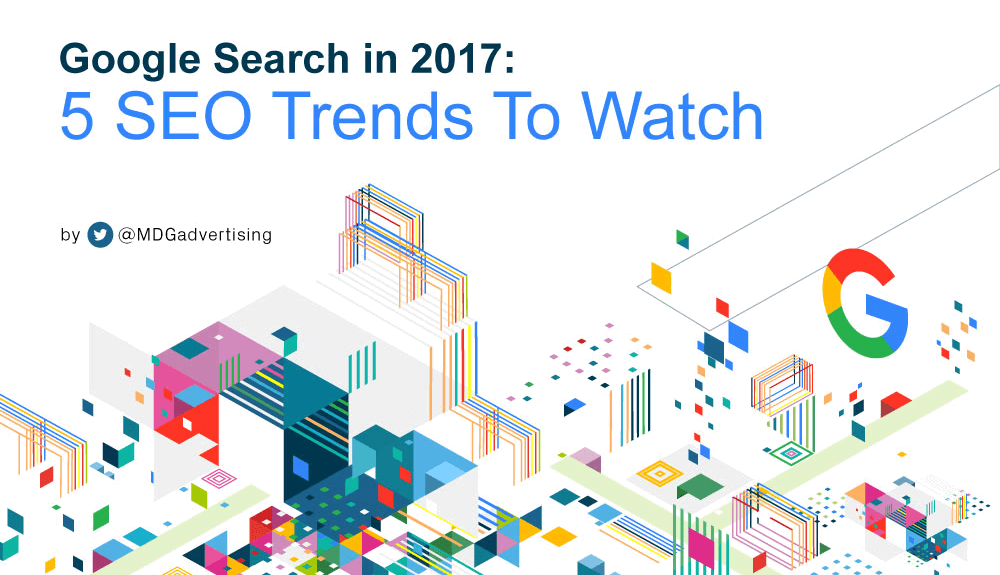 Google Search in 2017:
5 SEO Trends To Watch

by @MDGadvertising

G